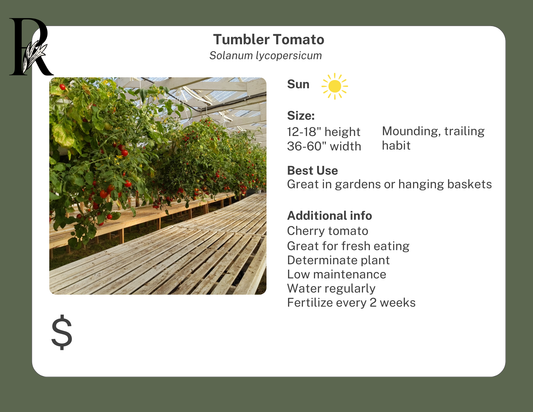 R

Tumbler Tomato
Solanum lycopersicum

Sun

Size:
12-18" height
36-60" width

Mounding, trailing habit

Best Use
Great in gardens or hanging baskets

Additional info
Cherry tomato
Great for fresh eating
Determinate plant
Low maintenance
Water regularly
Fertilize every 2 weeks

$